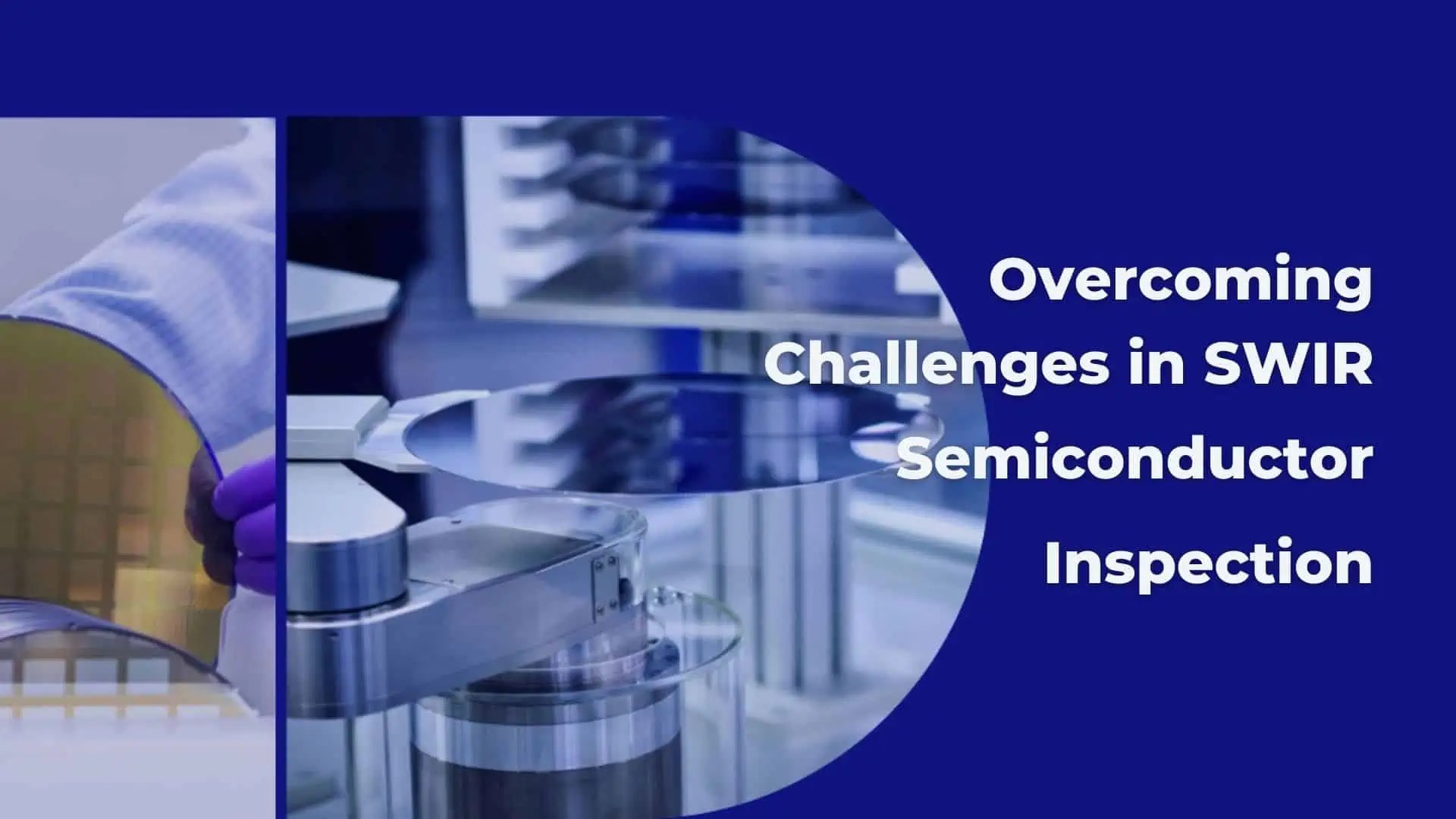 Overcoming Challenges in SWIR Semiconductor Inspection